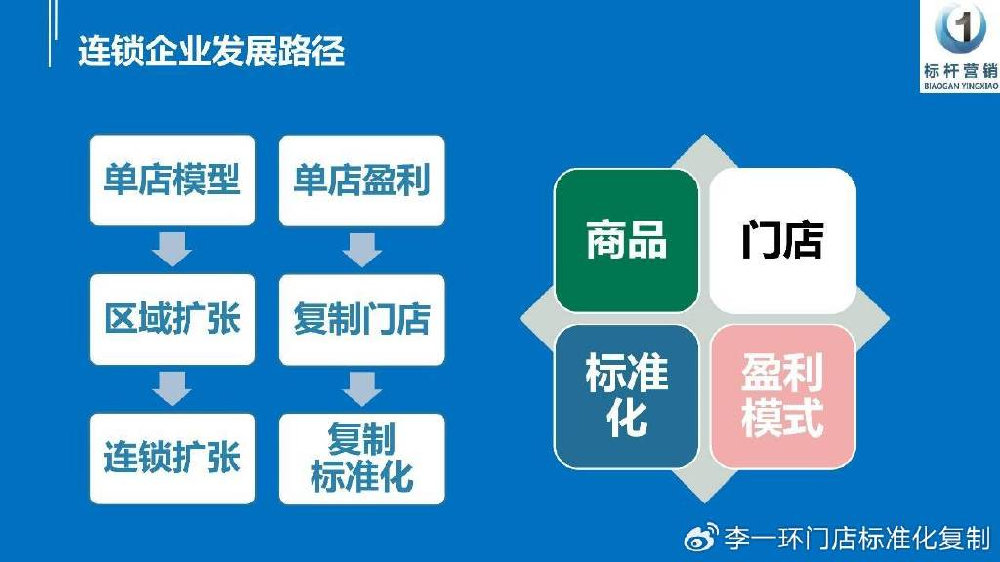 连锁企业发展路径

1
标杆营销
BIAOGAN YINGXIAO

单店模型

区域扩张

连锁扩张

单店盈利

复制门店

复制标准化

商品

门店

标准化

盈利模式

李一环门店标准化复制